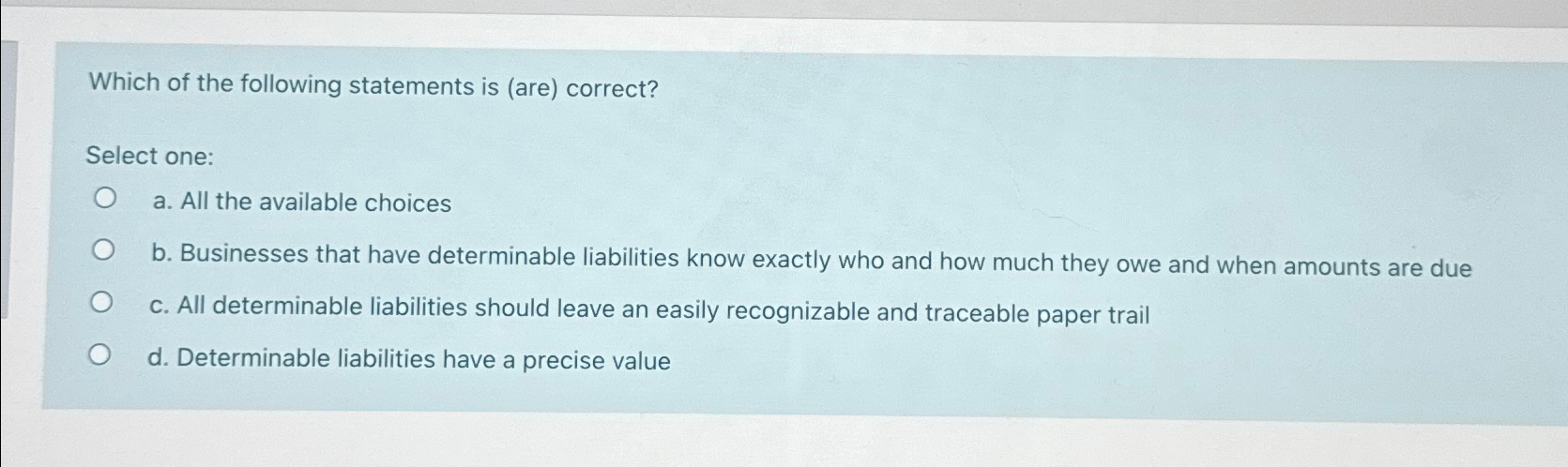 Which of the following statements is (are) correct?

Select one:

a. All the available choices

b. Businesses that have determinable liabilities know exactly who and how much they owe and when amounts are due

c. All determinable liabilities should leave an easily recognizable and traceable paper trail

d. Determinable liabilities have a precise value